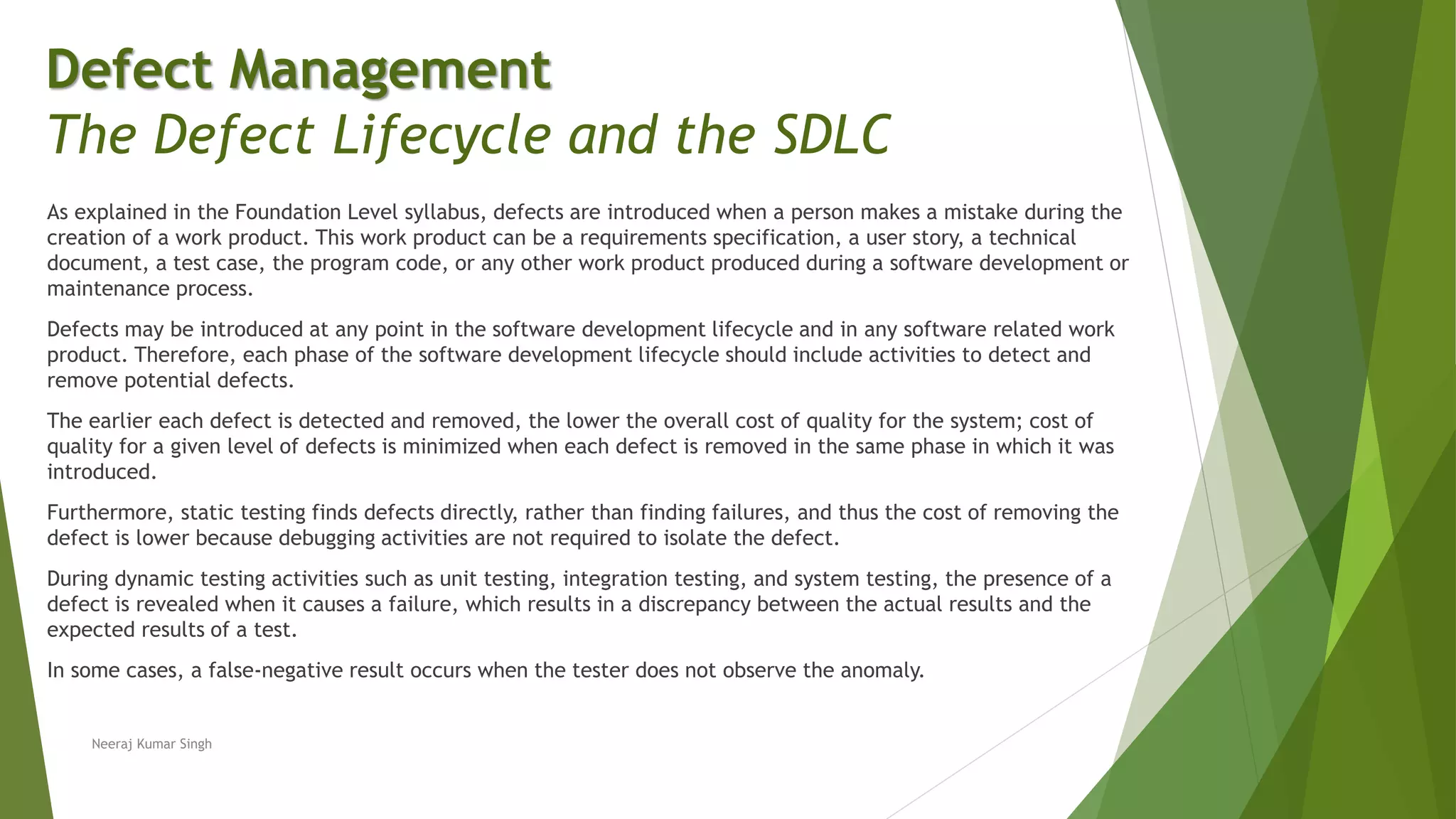 Defect Management
The Defect Lifecycle and the SDLC

As explained in the Foundation Level syllabus, defects are introduced when a person makes a mistake during the creation of a work product. This work product can be a requirements specification, a user story, a technical document, a test case, the program code, or any other work product produced during a software development or maintenance process.

Defects may be introduced at any point in the software development lifecycle and in any software related work product. Therefore, each phase of the software development lifecycle should include activities to detect and remove potential defects.

The earlier each defect is detected and removed, the lower the overall cost of quality for the system; cost of quality for a given level of defects is minimized when each defect is removed in the same phase in which it was introduced.

Furthermore, static testing finds defects directly, rather than finding failures, and thus the cost of removing the defect is lower because debugging activities are not required to isolate the defect.

During dynamic testing activities such as unit testing, integration testing, and system testing, the presence of a defect is revealed when it causes a failure, which results in a discrepancy between the actual results and the expected results of a test.

In some cases, a false-negative result occurs when the tester does not observe the anomaly.

Neeraj Kumar Singh